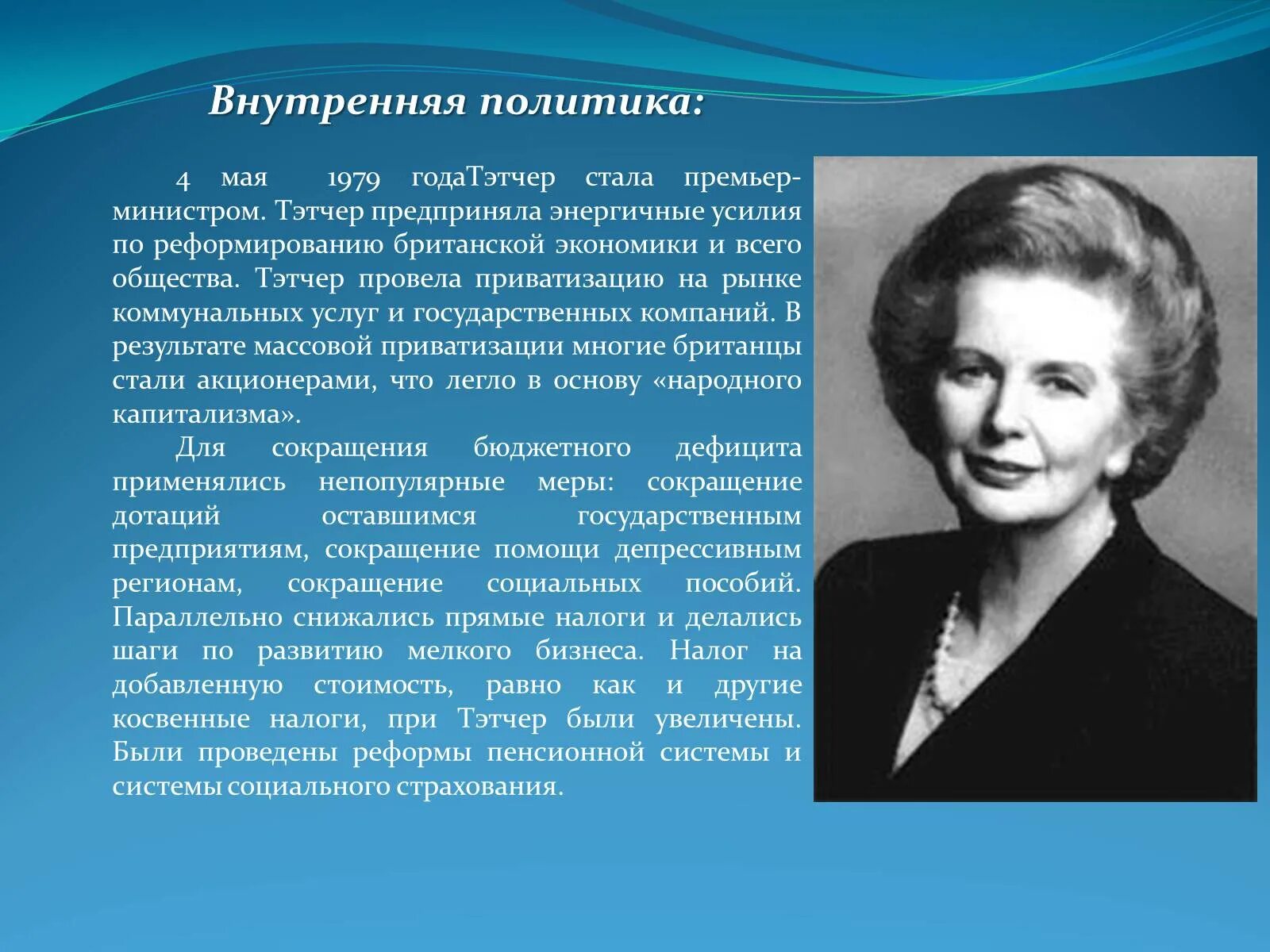 Внутренняя политика:

4 мая 1979 годаТэтчер стала премьер-министром. Тэтчер предприняла энергичные усилия по реформированию британской экономики и всего общества. Тэтчер провела приватизацию на рынке коммунальных услуг и государственных компаний. В результате массовой приватизации многие британцы стали акционерами, что легло в основу «народного капитализма».

Для сокращения бюджетного дефицита применялись непопулярные меры: сокращение дотаций оставшимся государственным предприятиям, сокращение помощи депрессивным регионам, сокращение социальных пособий. Параллельно снижались прямые налоги и делались шаги по развитию мелкого бизнеса. Налог на добавленную стоимость, равно как и другие косвенные налоги, при Тэтчер были увеличены. Были проведены реформы пенсионной системы и системы социального страхования.